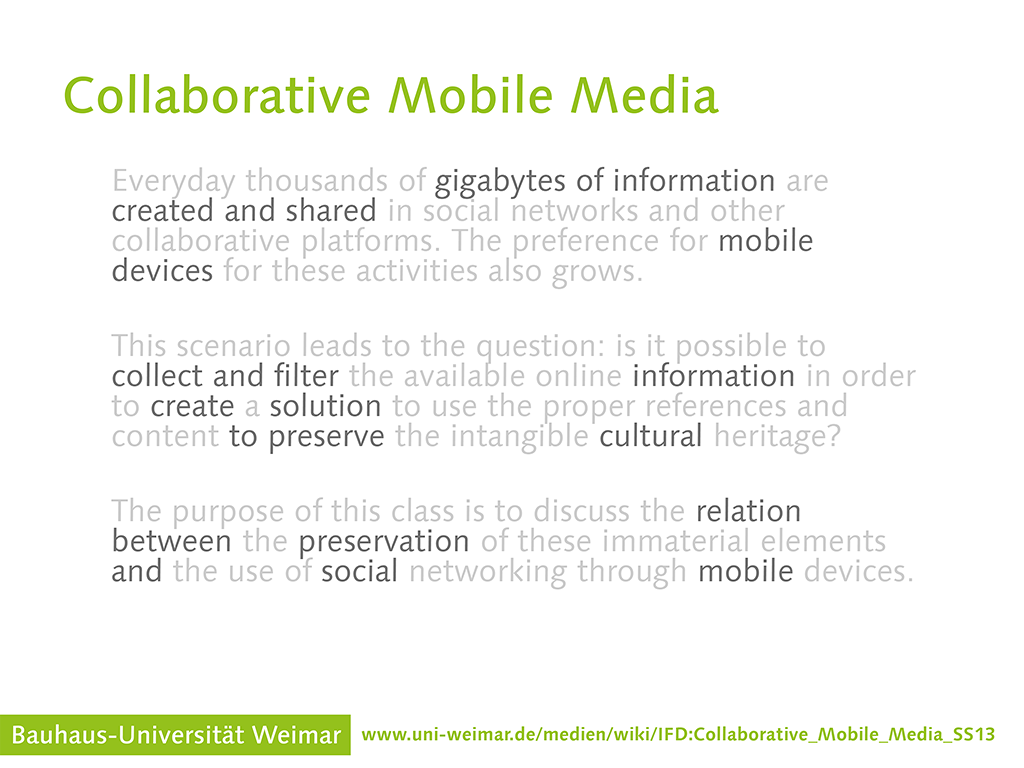 Collaborative Mobile Media

Everyday thousands of gigabytes of information are created and shared in social networks and other collaborative platforms. The preference for mobile devices for these activities also grows.

This scenario leads to the question: is it possible to collect and filter the available online information in order to create a solution to use the proper references and content to preserve the intangible cultural heritage?

The purpose of this class is to discuss the relation between the preservation of these immaterial elements and the use of social networking through mobile devices.

Bauhaus-Universität Weimar

www.uni-weimar.de/medien/wiki/IFD:Collaborative_Mobile_Media_SS13